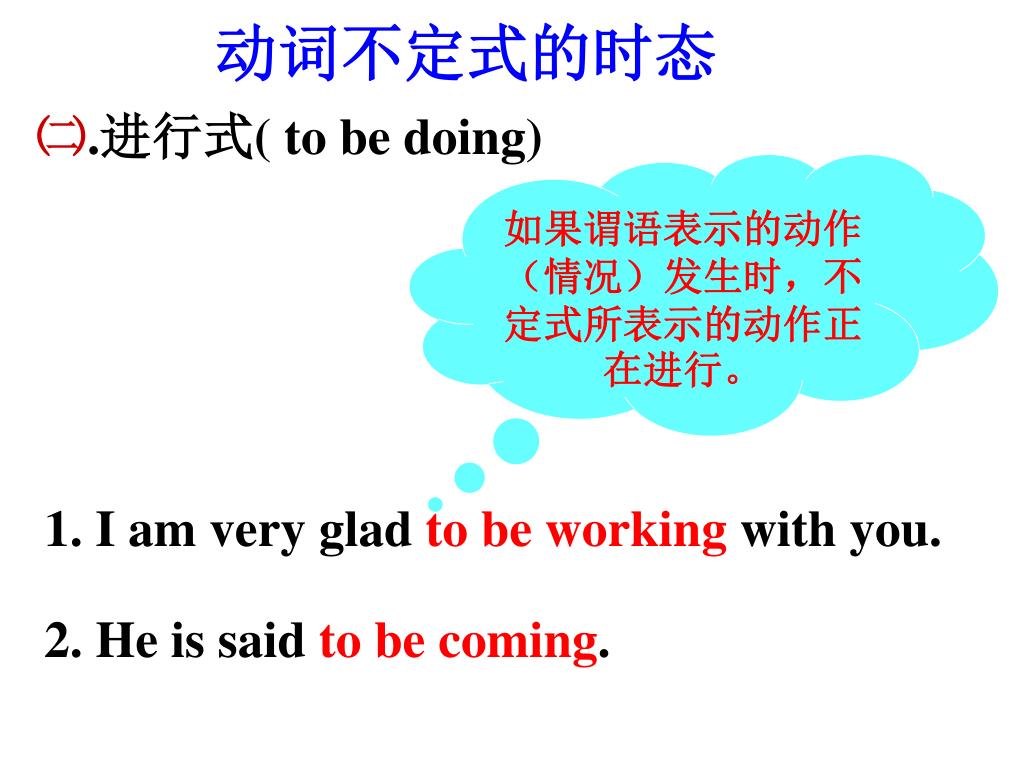 动词不定式的时态

㈡.进行式( to be doing)

如果谓语表示的动作（情况）发生时，不定式所表示的动作正在进行。

1. I am very glad to be working with you.

2. He is said to be coming.